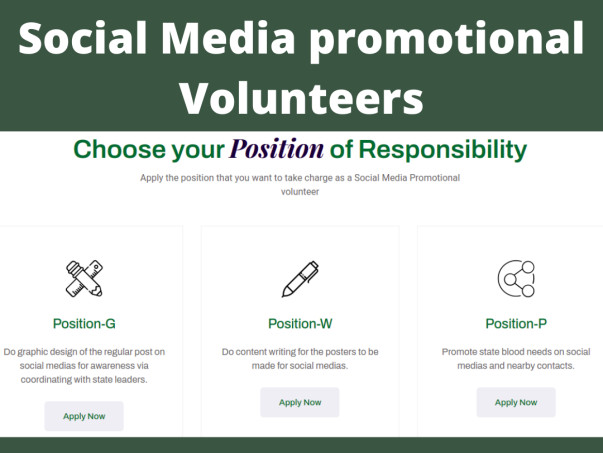 Social Media promotional Volunteers

Choose your Position of Responsibility

Apply the position that you want to take charge as a Social Media Promotional volunteer

Position-G

Do graphic design of the regular post on social medias for awareness via coordinating with state leaders.

Apply Now

Position-W

Do content writing for the posters to be made for social medias.

Apply Now

Position-P

Promote state blood needs on social medias and nearby contacts.

Apply Now